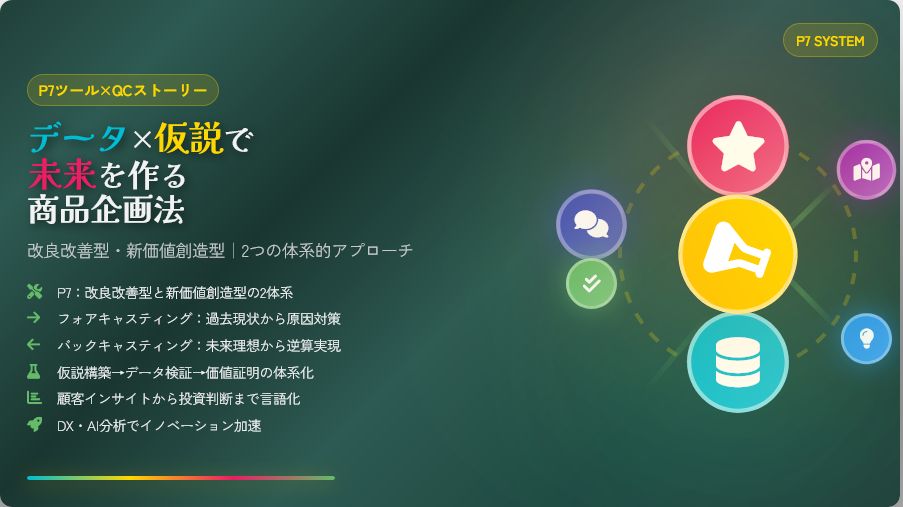 P7 SYSTEM

P7ツール×QCストーリー

データ×仮説で
未来を作る
商品企画法

改良改善型・新価値創造型｜2つの体系的アプローチ

P7：改良改善型と新価値創造型の2体系
フォアキャスティング：過去現状から原因対策
バックキャスティング：未来理想から逆算実現
仮説構築→データ検証→価値証明の体系化
顧客インサイトから投資判断まで言語化
DX・AI分析でイノベーション加速